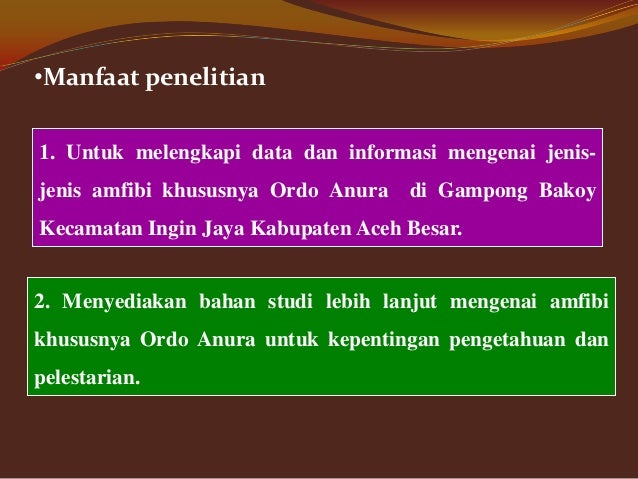 •Manfaat penelitian

1. Untuk melengkapi data dan informasi mengenai jenis-jenis amfibi khususnya Ordo Anura di Gampong Bakoy Kecamatan Ingin Jaya Kabupaten Aceh Besar.

2. Menyediakan bahan studi lebih lanjut mengenai amfibi khususnya Ordo Anura untuk kepentingan pengetahuan dan pelestarian.